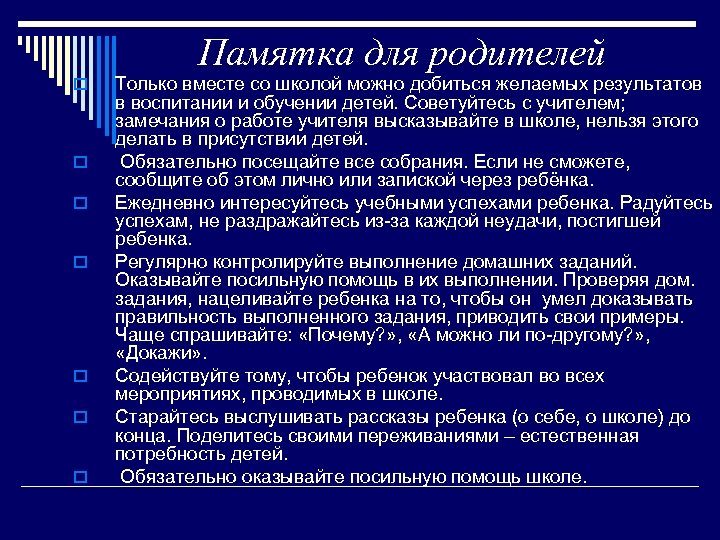 Памятка для родителей

Только вместе со школой можно добиться желаемых результатов в воспитании и обучении детей. Советуйтесь с учителем; замечания о работе учителя высказывайте в школе, нельзя этого делать в присутствии детей.

Обязательно посещайте все собрания. Если не сможете, сообщите об этом лично или запиской через ребёнка.

Ежедневно интересуйтесь учебными успехами ребенка. Радуйтесь успехам, не раздражайтесь из-за каждой неудачи, постигшей ребенка.

Регулярно контролируйте выполнение домашних заданий. Оказывайте посильную помощь в их выполнении. Проверяя дом. задания, нацеливайте ребенка на то, чтобы он умел доказывать правильность выполненного задания, приводить свои примеры. Чаще спрашивайте: «Почему?», «А можно ли по-другому?», «Докажи».

Содействуйте тому, чтобы ребенок участвовал во всех мероприятиях, проводимых в школе.

Старайтесь выслушивать рассказы ребенка (о себе, о школе) до конца. Поделитесь своими переживаниями – естественная потребность детей.

Обязательно оказывайте посильную помощь школе.